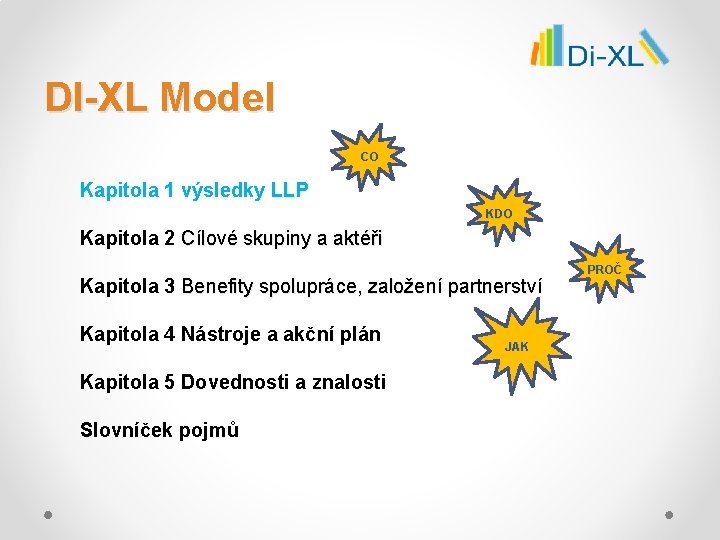 Di-XL

DI-XL Model

CO

Kapitola 1 výsledky LLP

KDO

Kapitola 2 Cílové skupiny a aktéři

PROČ

Kapitola 3 Benefity spolupráce, založení partnerství

Kapitola 4 Nástroje a akční plán

JAK

Kapitola 5 Dovednosti a znalosti

Slovníček pojmů